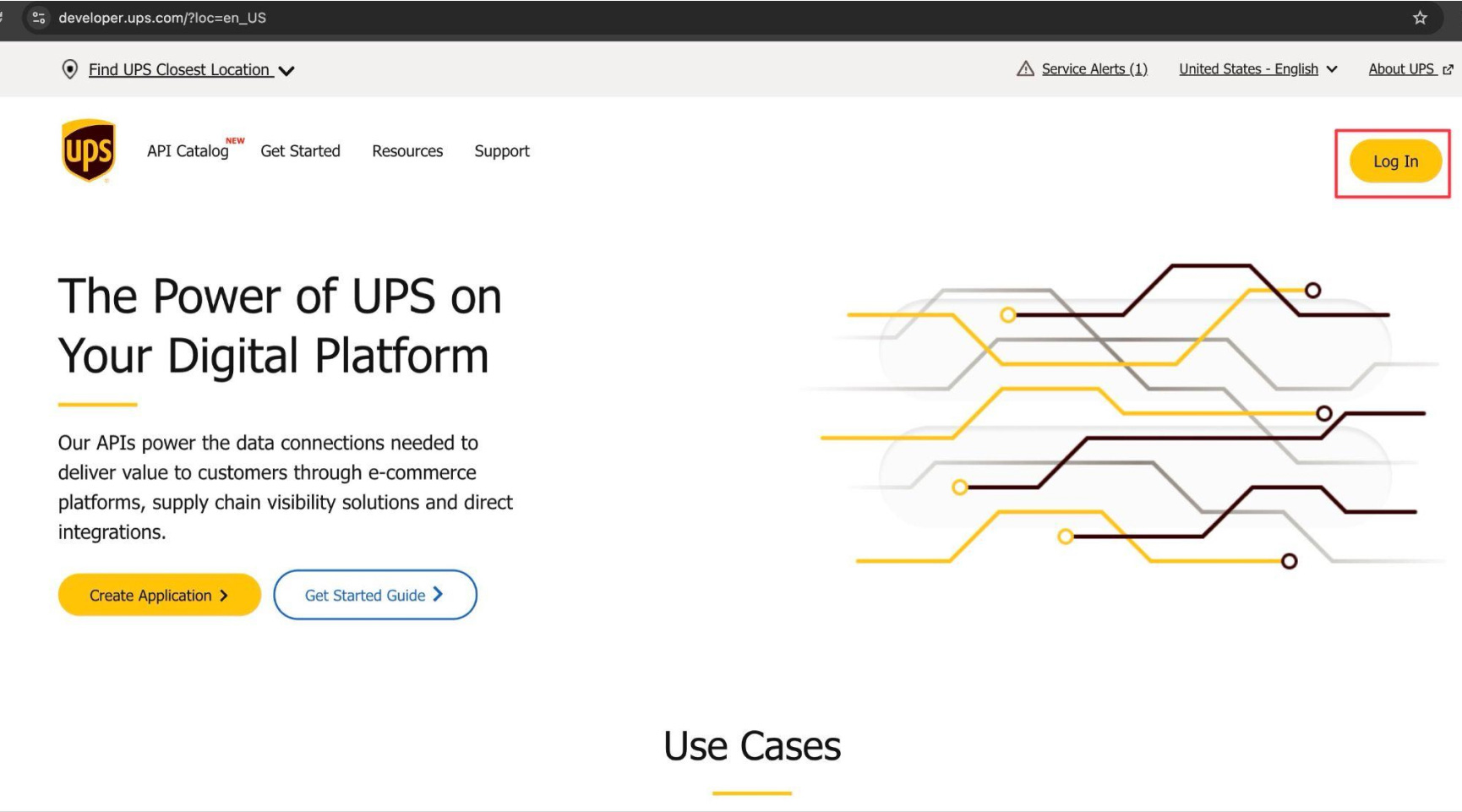 developer.ups.com/?loc=en_US

Find UPS Closest Location

Service Alerts (1)

United States - English

About UPS

ups

API Catalog NEW

Get Started

Resources

Support

Log In

The Power of UPS on Your Digital Platform

Our APIs power the data connections needed to deliver value to customers through e-commerce platforms, supply chain visibility solutions and direct integrations.

Create Application

Get Started Guide

Use Cases